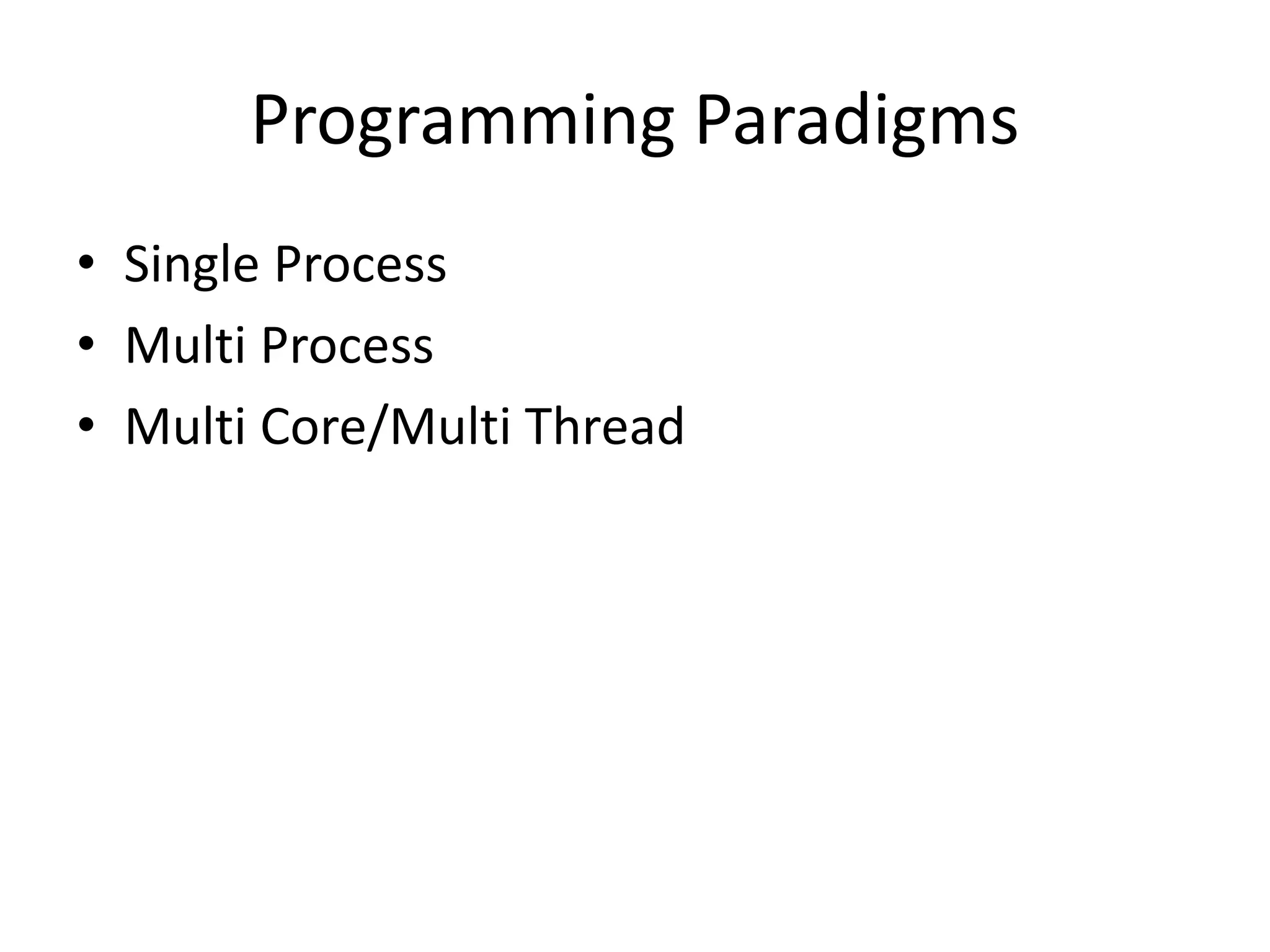 Programming Paradigms

• Single Process
• Multi Process
• Multi Core/Multi Thread